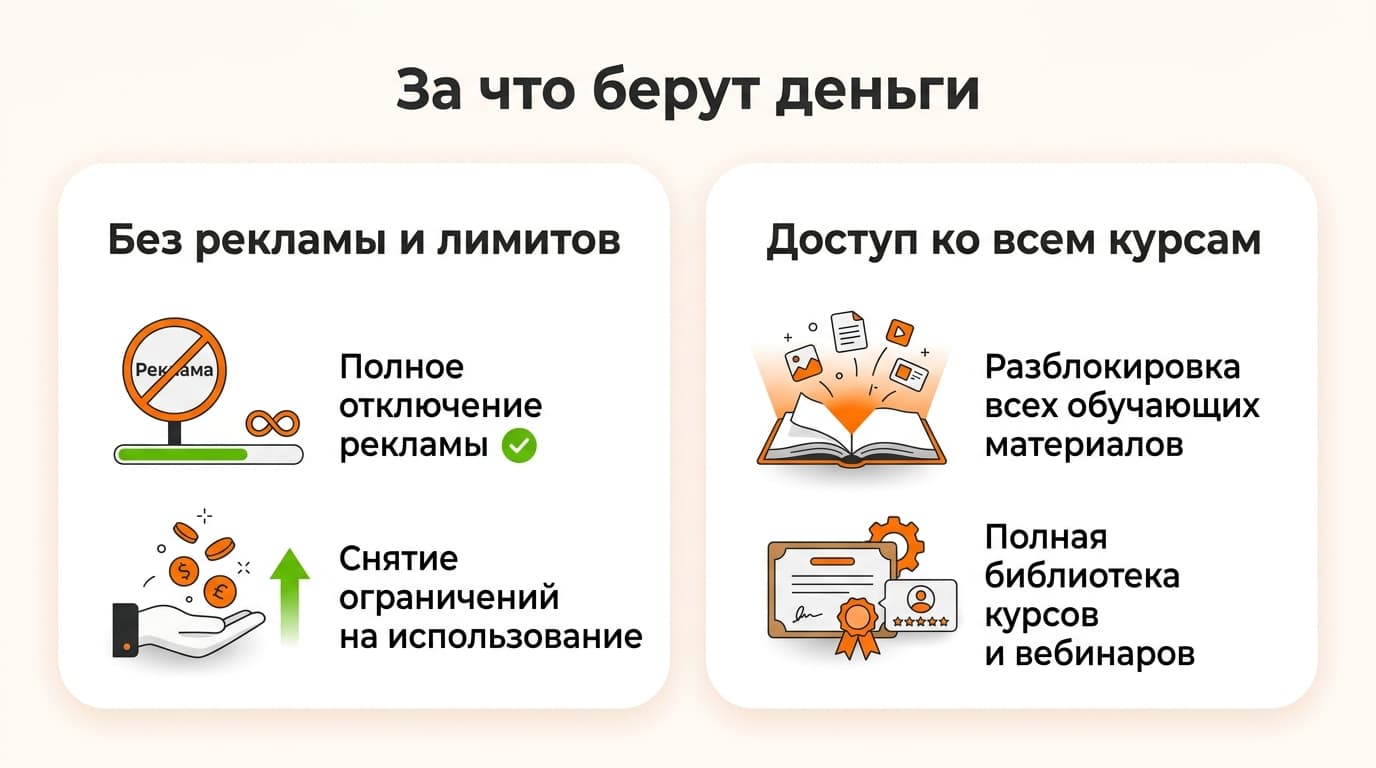 За что берут деньги

Без рекламы и лимитов

Реклама

Полное отключение рекламы

Снятие ограничений на использование

Доступ ко всем курсам

Разблокировка всех обучающих материалов

Полная библиотека курсов и вебинаров